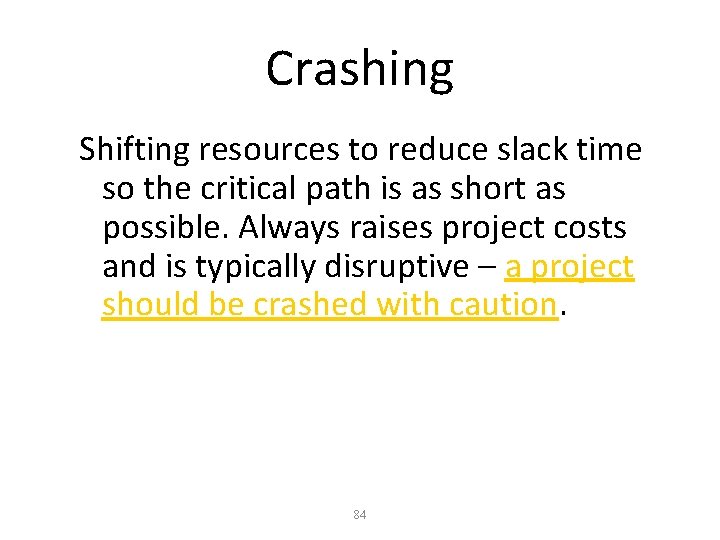 Crashing

Shifting resources to reduce slack time so the critical path is as short as possible. Always raises project costs and is typically disruptive – a project should be crashed with caution.

84